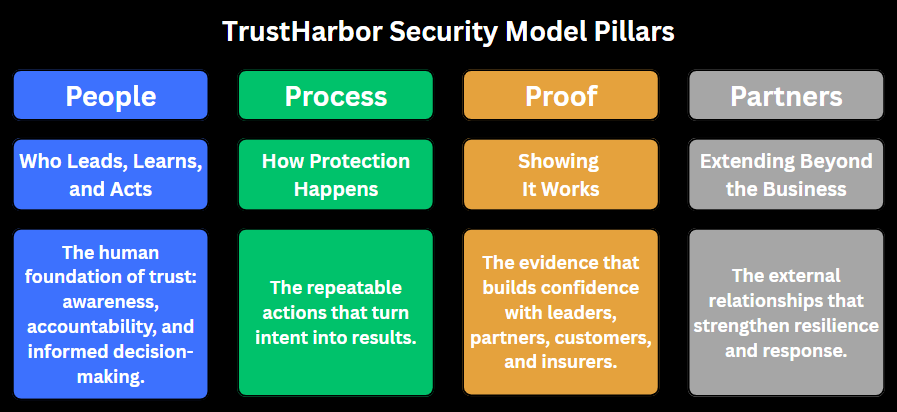 TrustHarbor Security Model Pillars

People

Who Leads, Learns, and Acts

The human foundation of trust: awareness, accountability, and informed decision-making.

Process

How Protection Happens

The repeatable actions that turn intent into results.

Proof

Showing It Works

The evidence that builds confidence with leaders, partners, customers, and insurers.

Partners

Extending Beyond the Business

The external relationships that strengthen resilience and response.